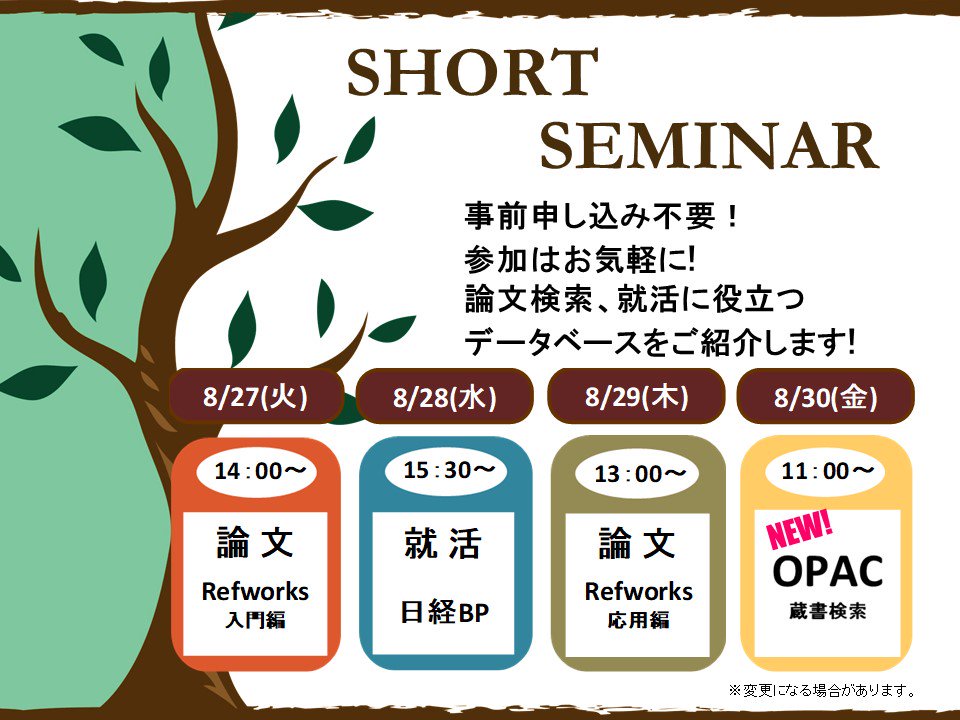 SHORT SEMINAR

事前申し込み不要！
参加はお気軽に!
論文検索、就活に役立つ
データベースをご紹介します!

8/27(火)
14：00～
論文
Refworks
入門編

8/28(水)
15：30～
就活
日経BP

8/29(木)
13：00～
論文
Refworks
応用編

8/30(金)
11：00～
NEW!
OPAC
蔵書検索

※変更になる場合があります。